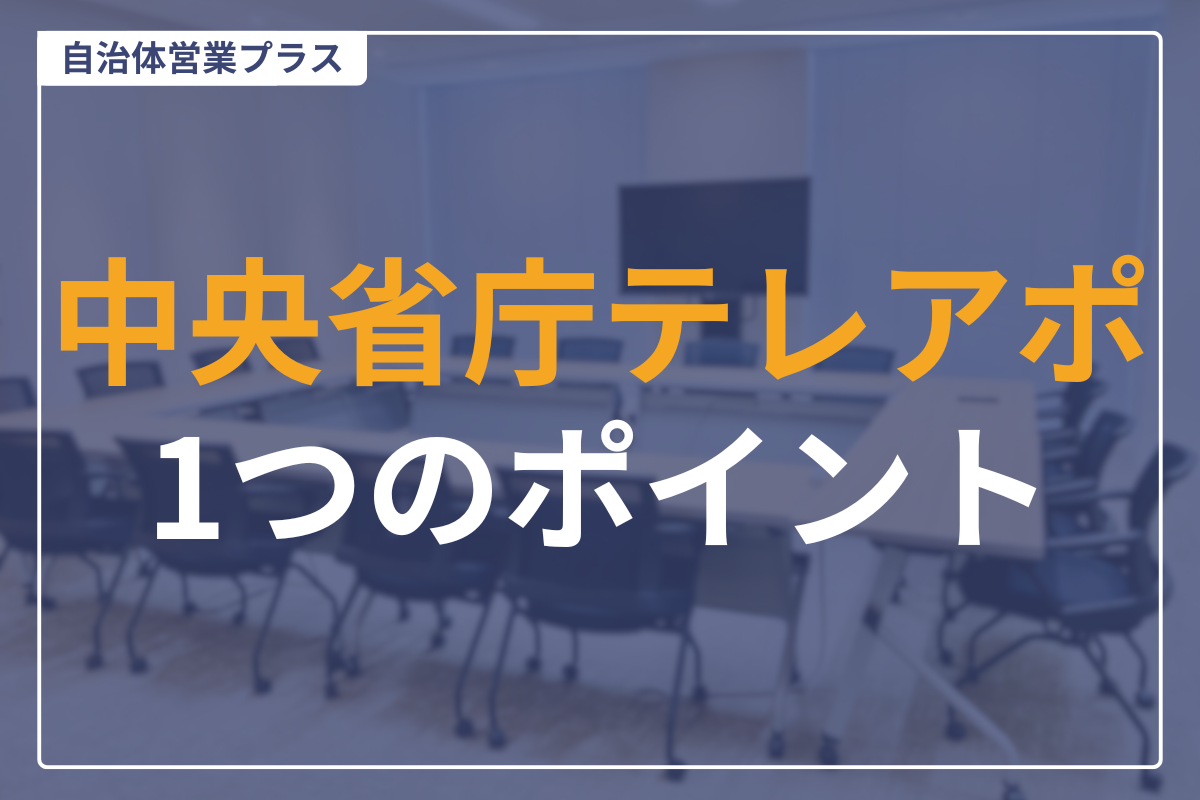 自治体営業プラス

中央省庁テレアポ
1つのポイント